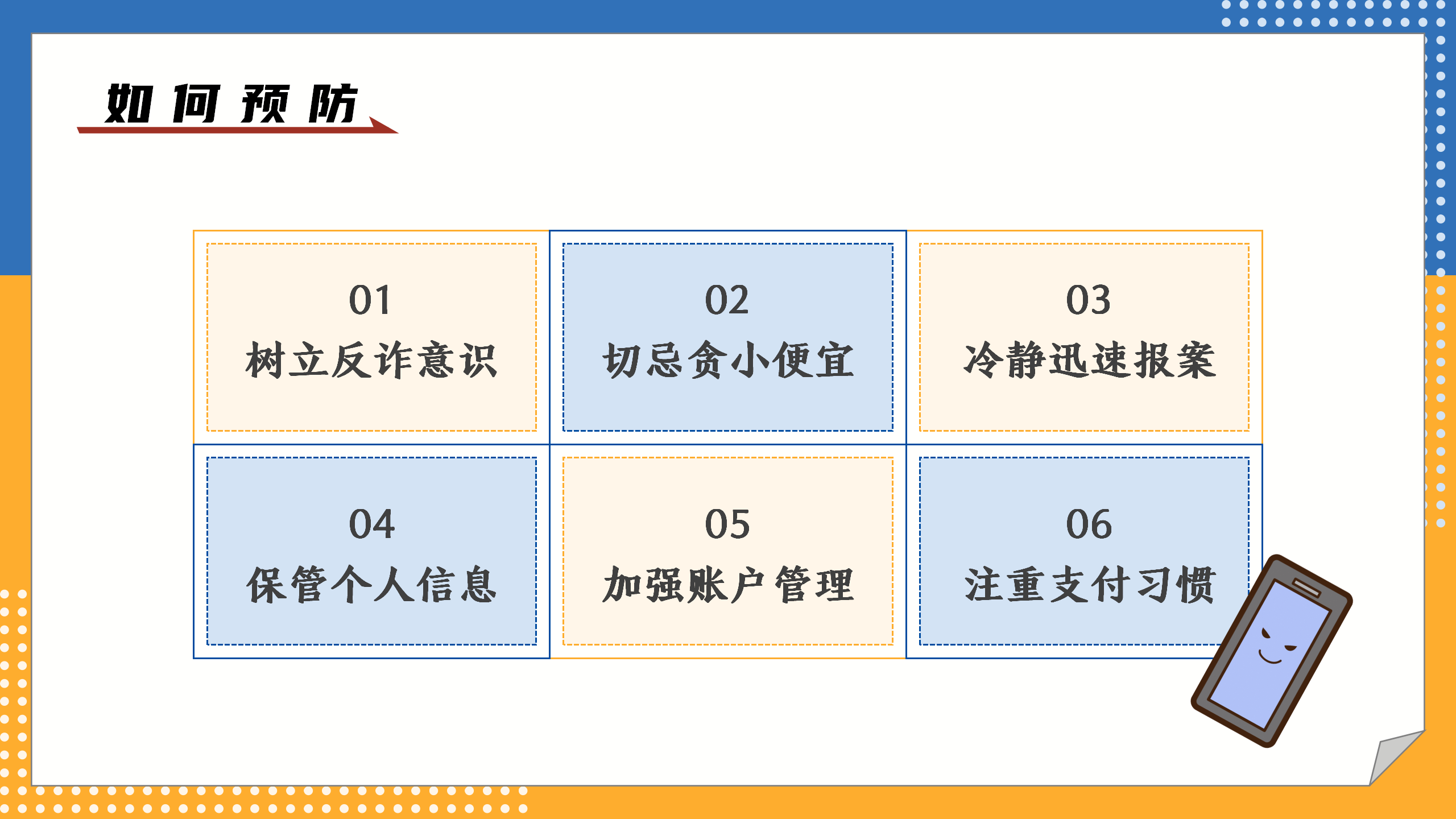 如何预防

01
树立反诈意识

02
切忌贪小便宜

03
冷静迅速报案

04
保管个人信息

05
加强账户管理

06
注重支付习惯